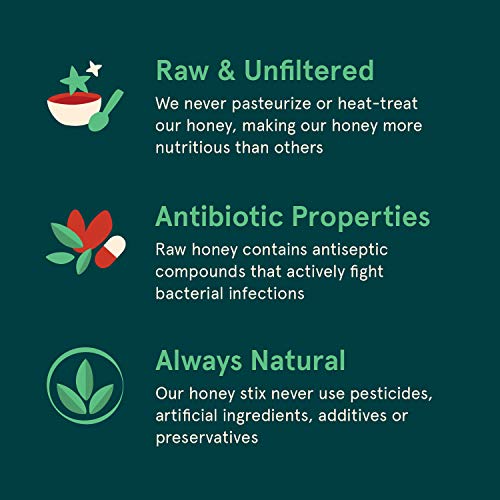 Raw & Unfiltered

We never pasteurize or heat-treat our honey, making our honey more nutritious than others

Antibiotic Properties

Raw honey contains antiseptic compounds that actively fight bacterial infections

Always Natural

Our honey stix never use pesticides, artificial ingredients, additives or preservatives